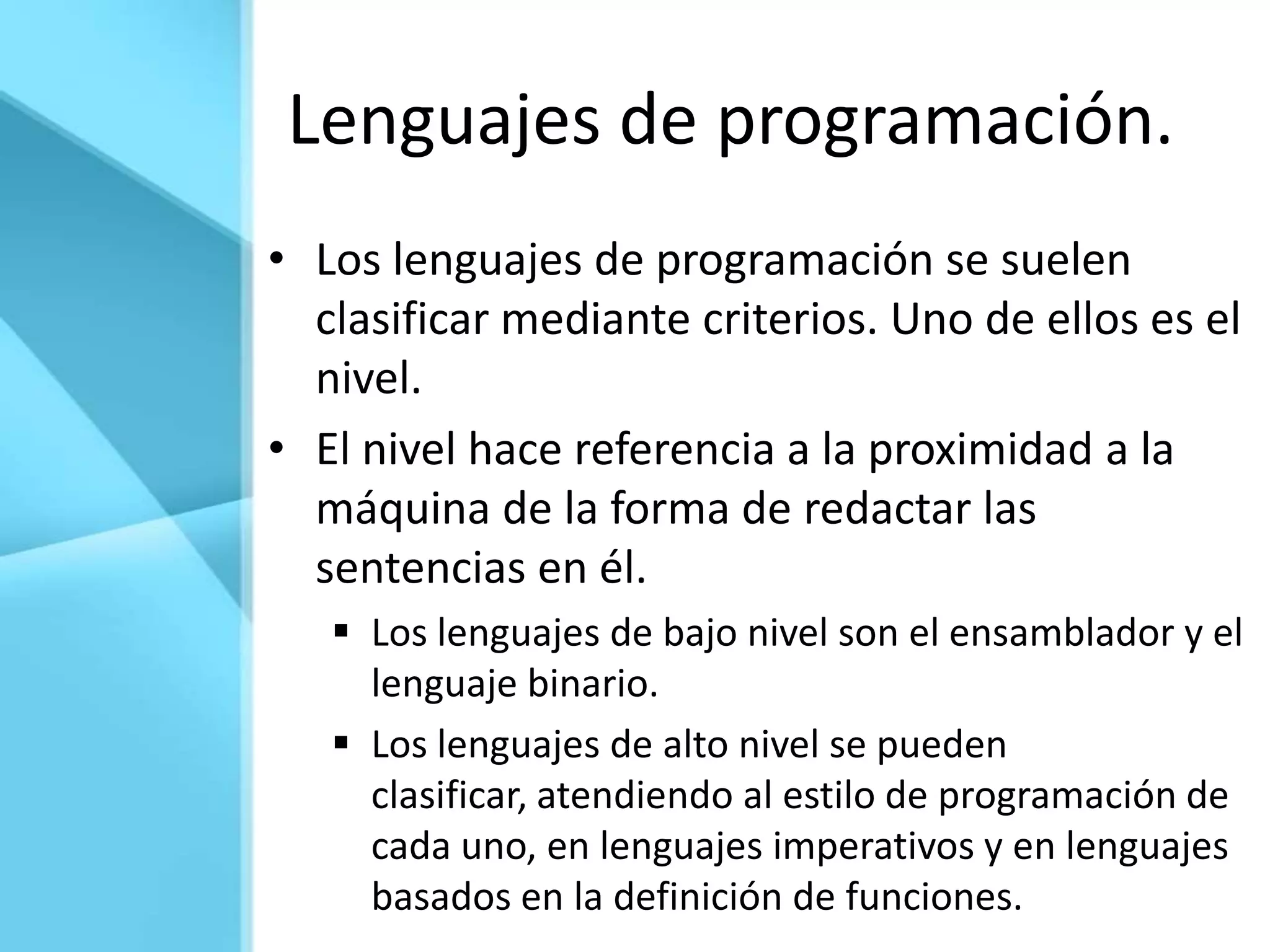 Lenguajes de programación.

• Los lenguajes de programación se suelen clasificar mediante criterios. Uno de ellos es el nivel.

• El nivel hace referencia a la proximidad a la máquina de la forma de redactar las sentencias en él.

▪ Los lenguajes de bajo nivel son el ensamblador y el lenguaje binario.

▪ Los lenguajes de alto nivel se pueden clasificar, atendiendo al estilo de programación de cada uno, en lenguajes imperativos y en lenguajes basados en la definición de funciones.